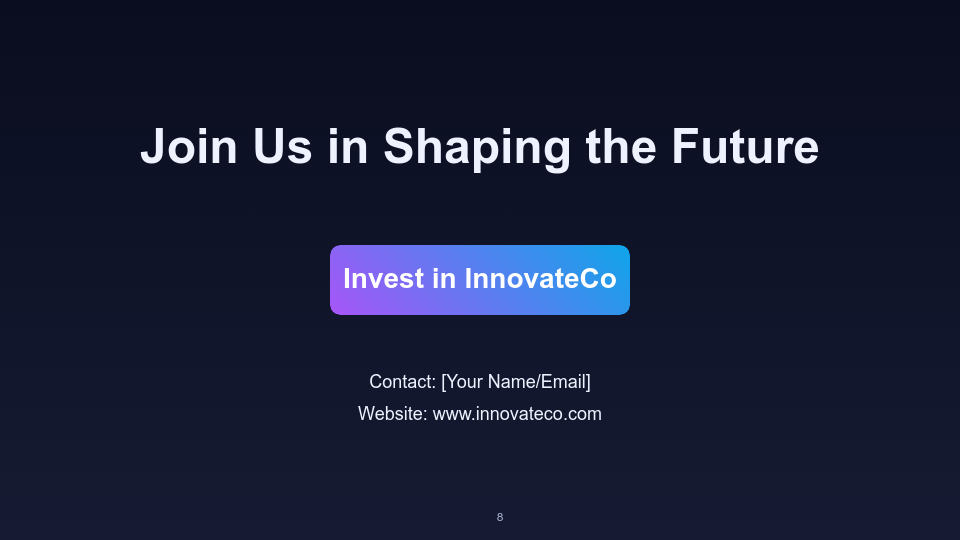 Join Us in Shaping the Future

Invest in InnovateCo

Contact: [Your Name/Email]

Website: www.innovateco.com

8